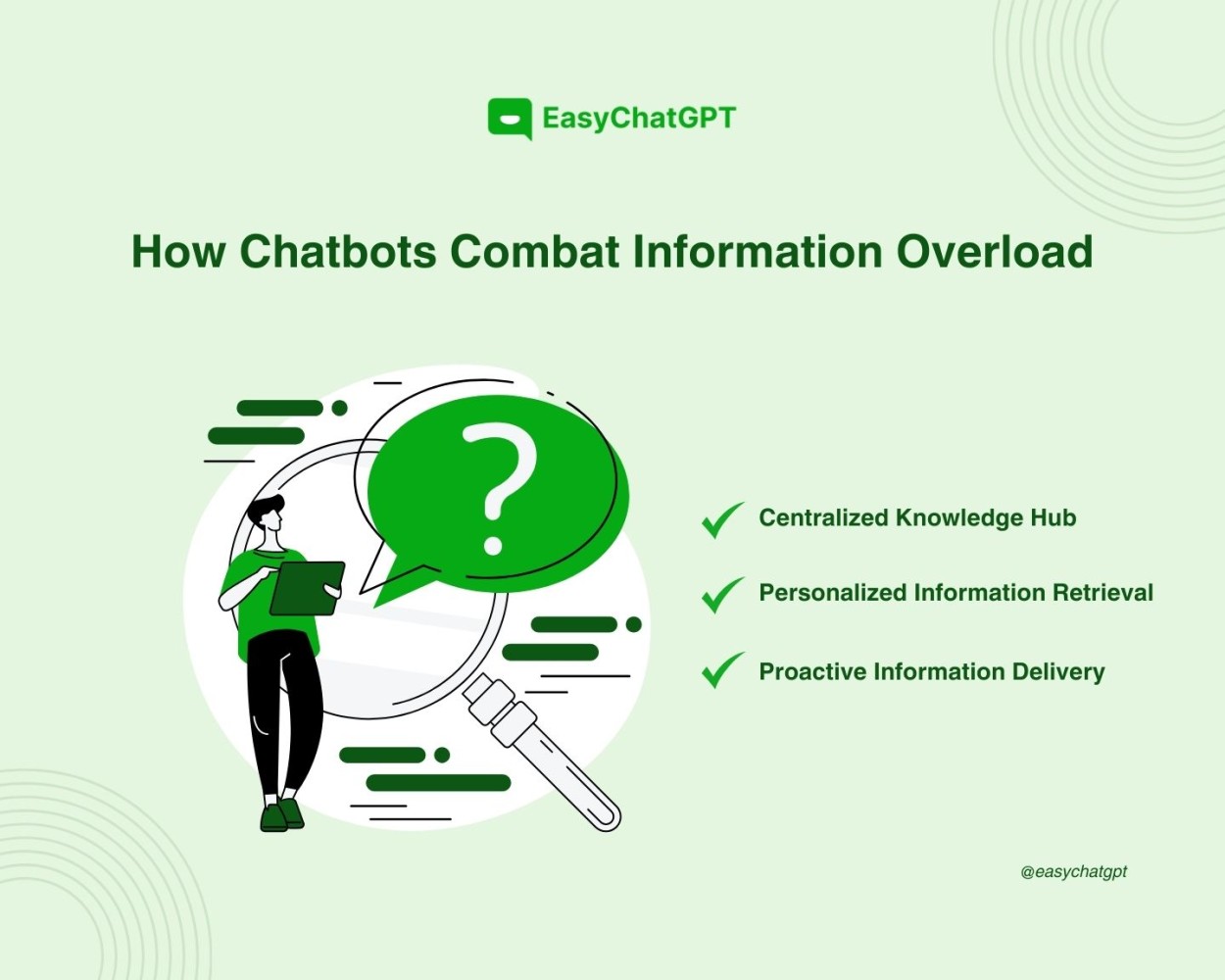 EasyChatGPT

How Chatbots Combat Information Overload

?

Centralized Knowledge Hub

Personalized Information Retrieval

Proactive Information Delivery

@easychatgpt